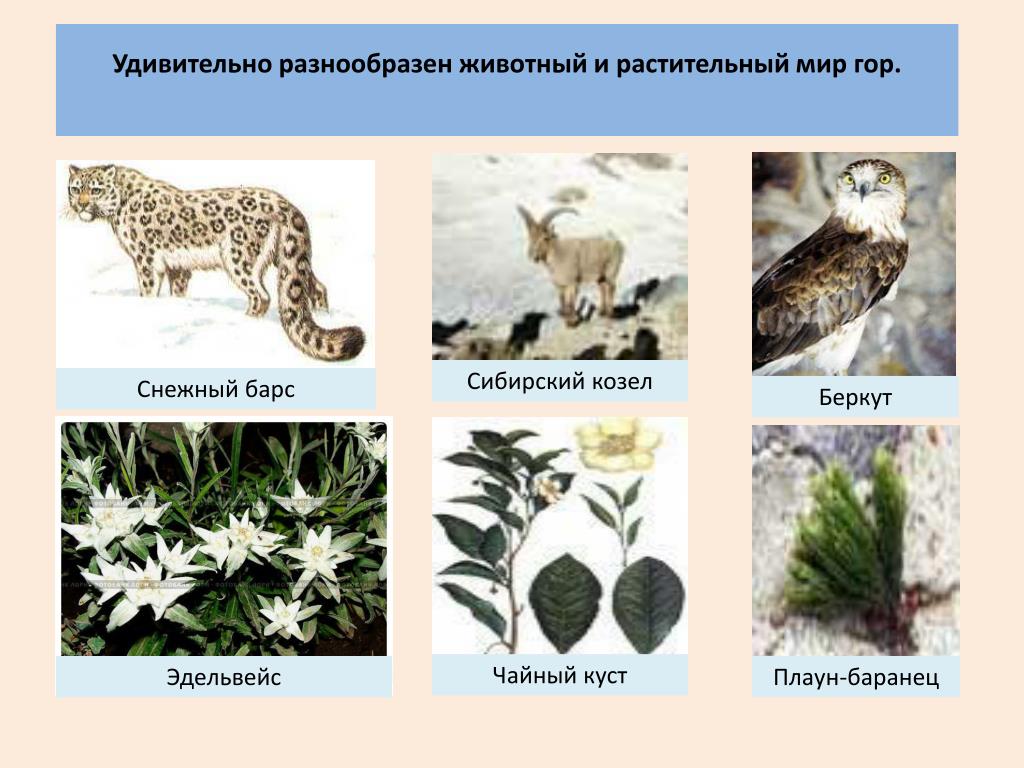 Удивительно разнообразен животный и растительный мир гор.

Снежный барс

Сибирский козел

Беркут

Эдельвейс

Чайный куст

Плаун-баранец